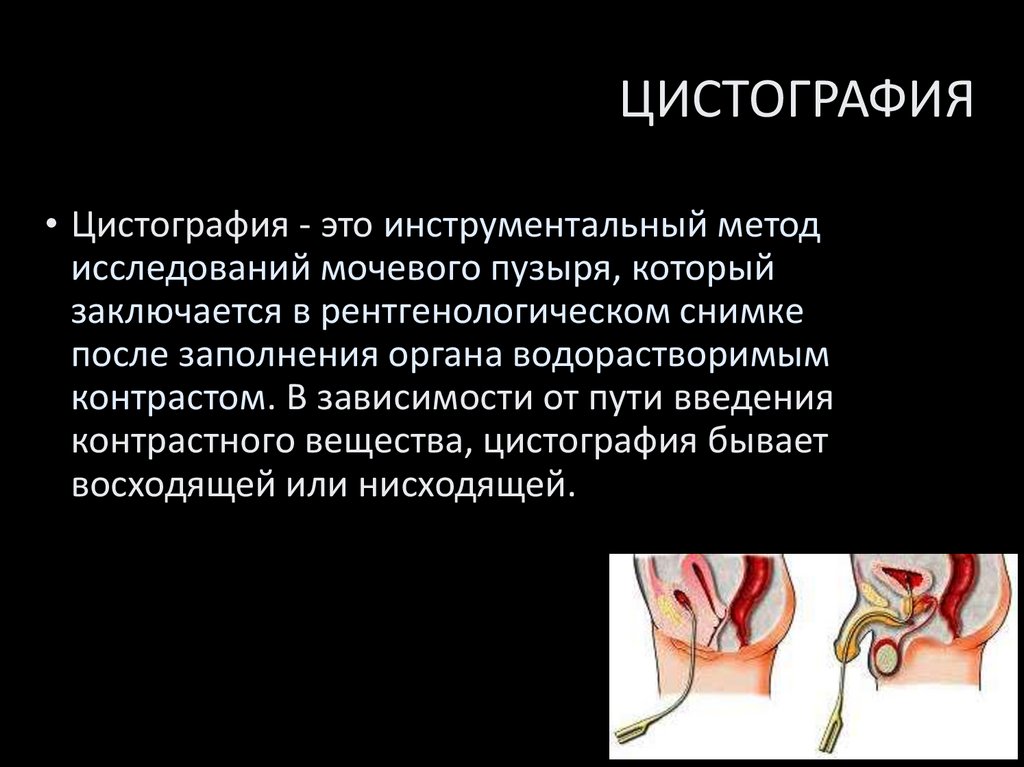 ЦИСТОГРАФИЯ

• Цистография - это инструментальный метод исследований мочевого пузыря, который заключается в рентгенологическом снимке после заполнения органа водорастворимым контрастом. В зависимости от пути введения контрастного вещества, цистография бывает восходящей или нисходящей.